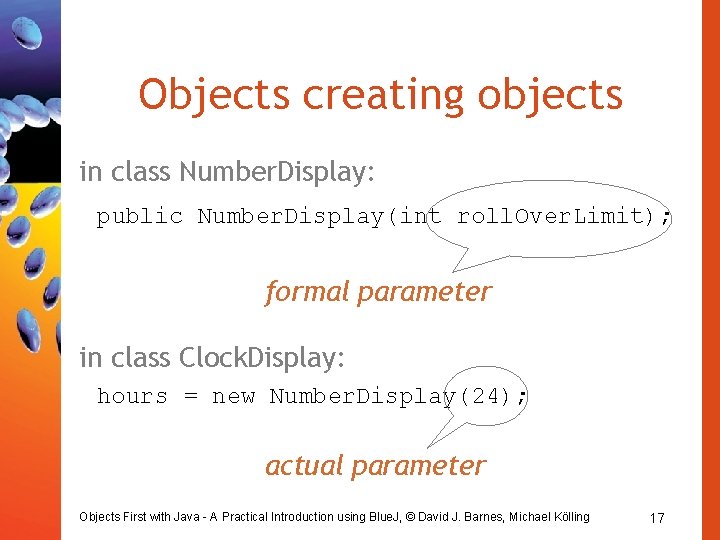 Objects creating objects

in class NumberDisplay:

public NumberDisplay(int rollOverLimit);

formal parameter

in class ClockDisplay:

hours = new NumberDisplay(24);

actual parameter

Objects First with Java - A Practical Introduction using BlueJ, © David J. Barnes, Michael Kölling

17